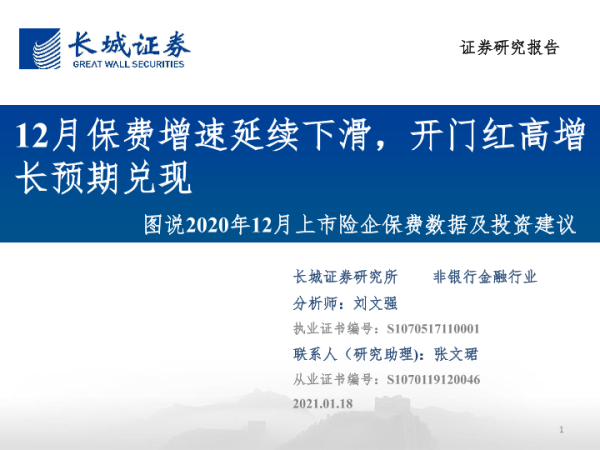 长城证券
GREAT WALL SECURITIES

证券研究报告

12月保费增速延续下滑，开门红高增长预期兑现

图说2020年12月上市险企保费数据及投资建议

长城证券研究所　　非银行金融行业

分析师：刘文强

执业证书编号：S1070517110001

联系人（研究助理）：张文珺

从业证书编号：S1070119120046

2021.01.18

1